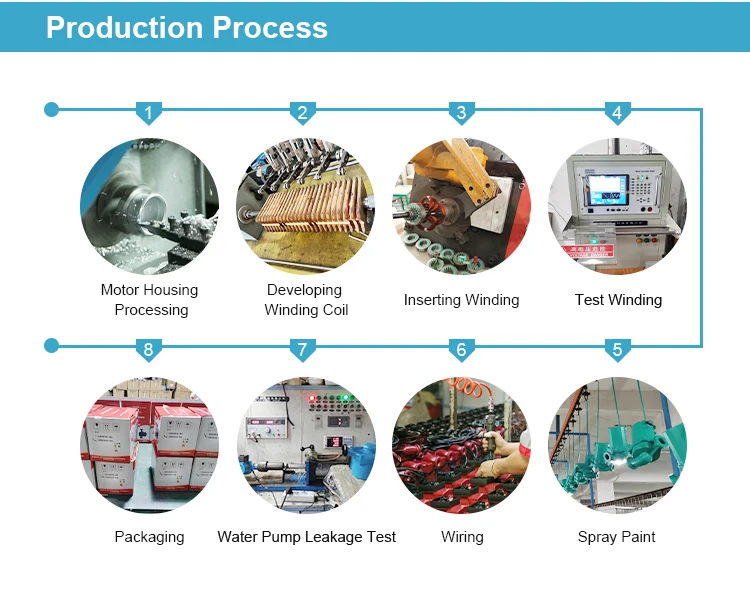 Production Process

1
Motor Housing Processing

2
Developing Winding Coil

3
Inserting Winding

4
Test Winding

8
Packaging

7
Water Pump Leakage Test

6
Wiring

5
Spray Paint